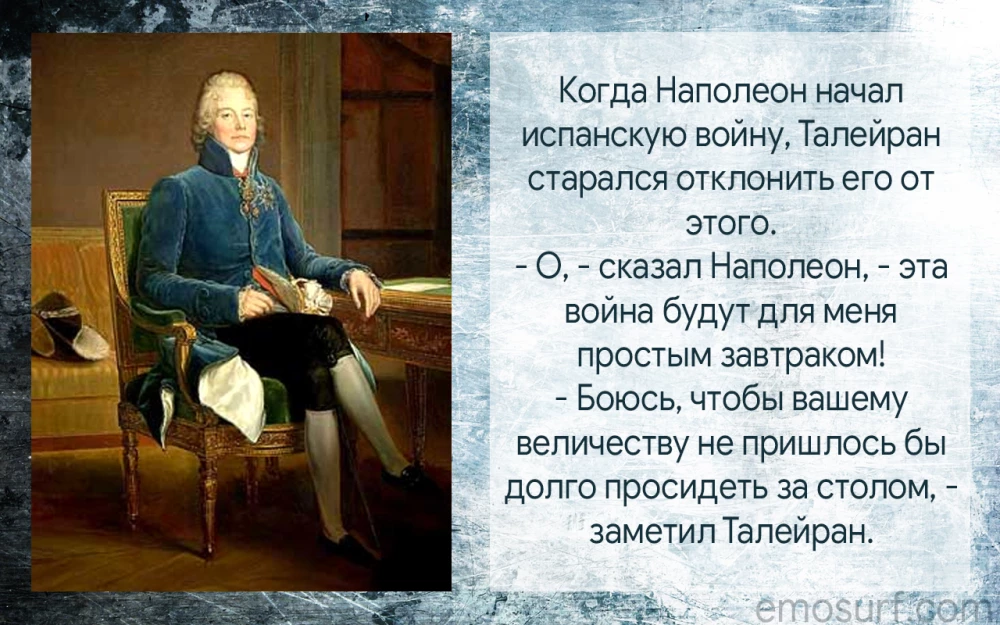 Когда Наполеон начал испанскую войну, Талейран старался отклонить его от этого.
- О, - сказал Наполеон, - эта война будут для меня простым завтраком!
- Боюсь, чтобы вашему величеству не пришлось бы долго просидеть за столом, - заметил Талейран.

emosurf.com